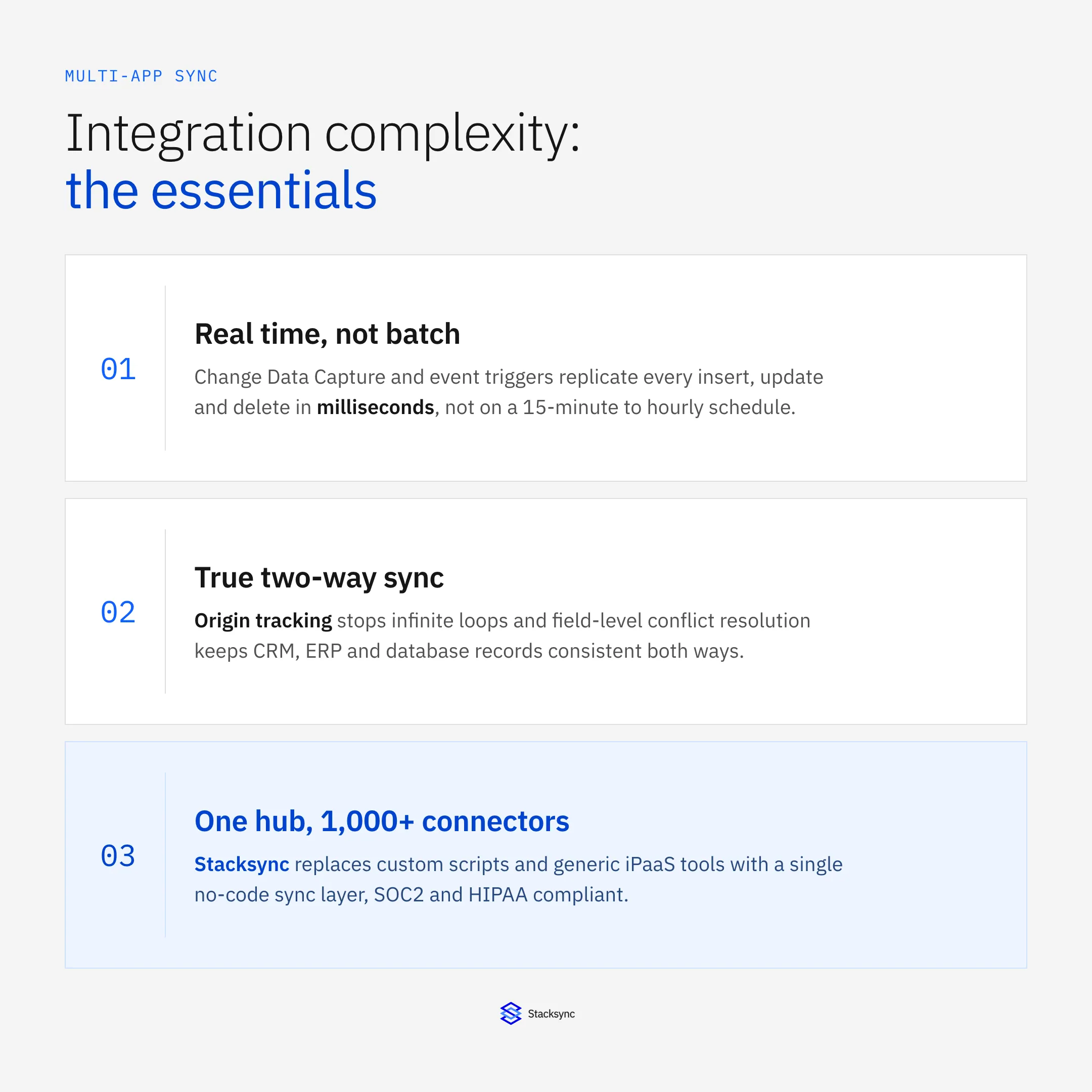 MULTI-APP SYNC

Integration complexity:
the essentials

01

Real time, not batch

Change Data Capture and event triggers replicate every insert, update and delete in milliseconds, not on a 15-minute to hourly schedule.

02

True two-way sync

Origin tracking stops infinite loops and field-level conflict resolution keeps CRM, ERP and database records consistent both ways.

03

One hub, 1,000+ connectors

Stacksync replaces custom scripts and generic iPaaS tools with a single no-code sync layer, SOC2 and HIPAA compliant.

Stacksync